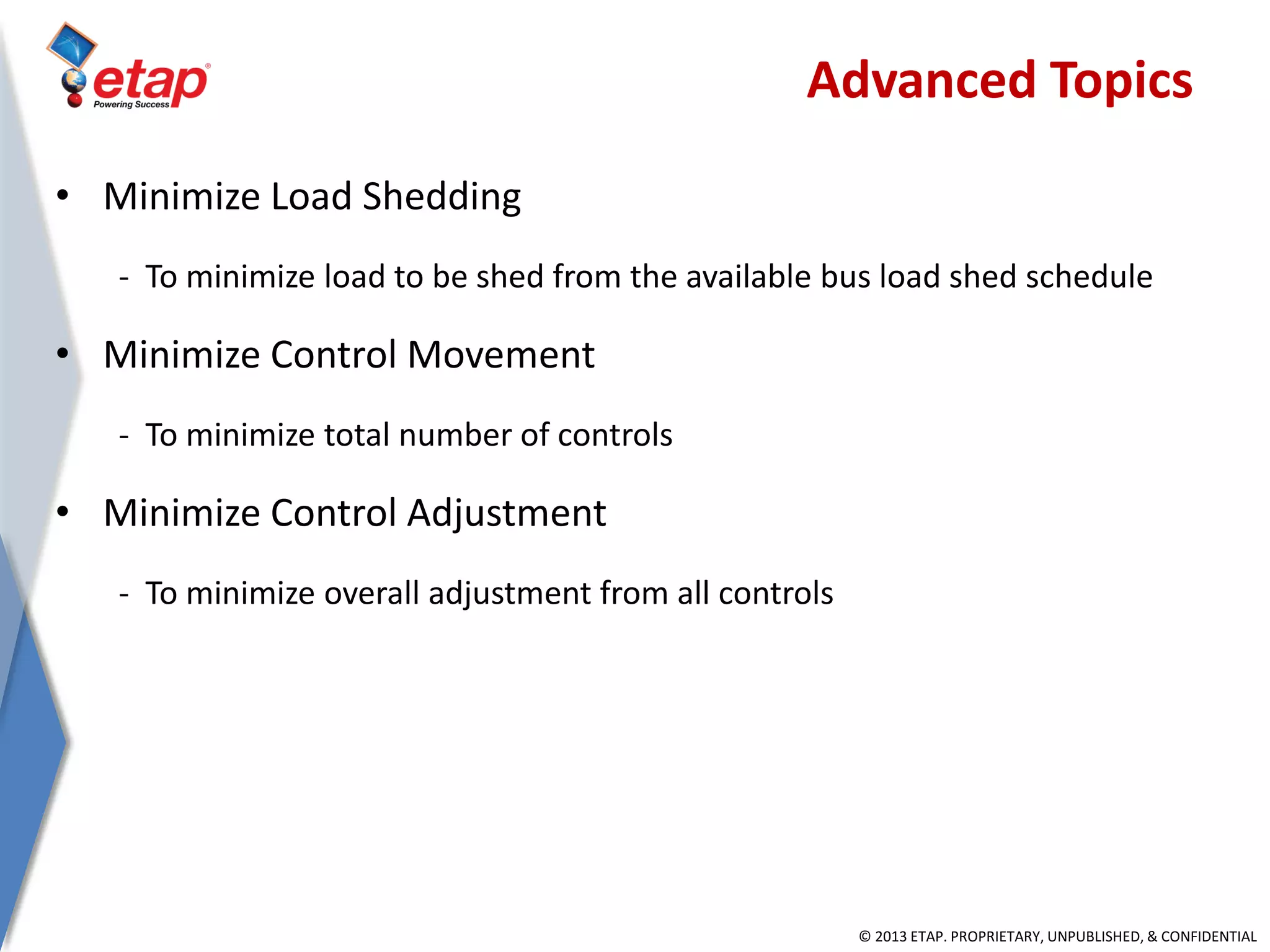 etap®
Powering Success

Advanced Topics

• Minimize Load Shedding

- To minimize load to be shed from the available bus load shed schedule

• Minimize Control Movement

- To minimize total number of controls

• Minimize Control Adjustment

- To minimize overall adjustment from all controls

© 2013 ETAP. PROPRIETARY, UNPUBLISHED, & CONFIDENTIAL